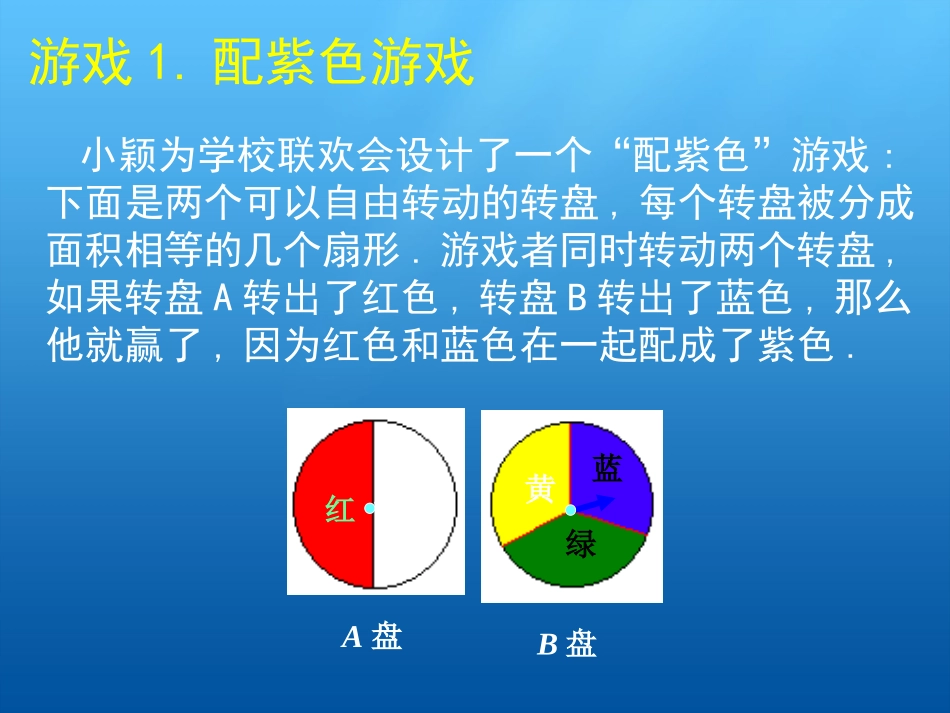 游戏 1. 配紫色游戏

小颖为学校联欢会设计了一个“配紫色”游戏：下面是两个可以自由转动的转盘，每个转盘被分成面积相等的几个扇形．游戏者同时转动两个转盘，如果转盘 A 转出了红色，转盘 B 转出了蓝色，那么他就赢了，因为红色和蓝色在一起配成了紫色．

红

黄 蓝 绿

A 盘

B 盘